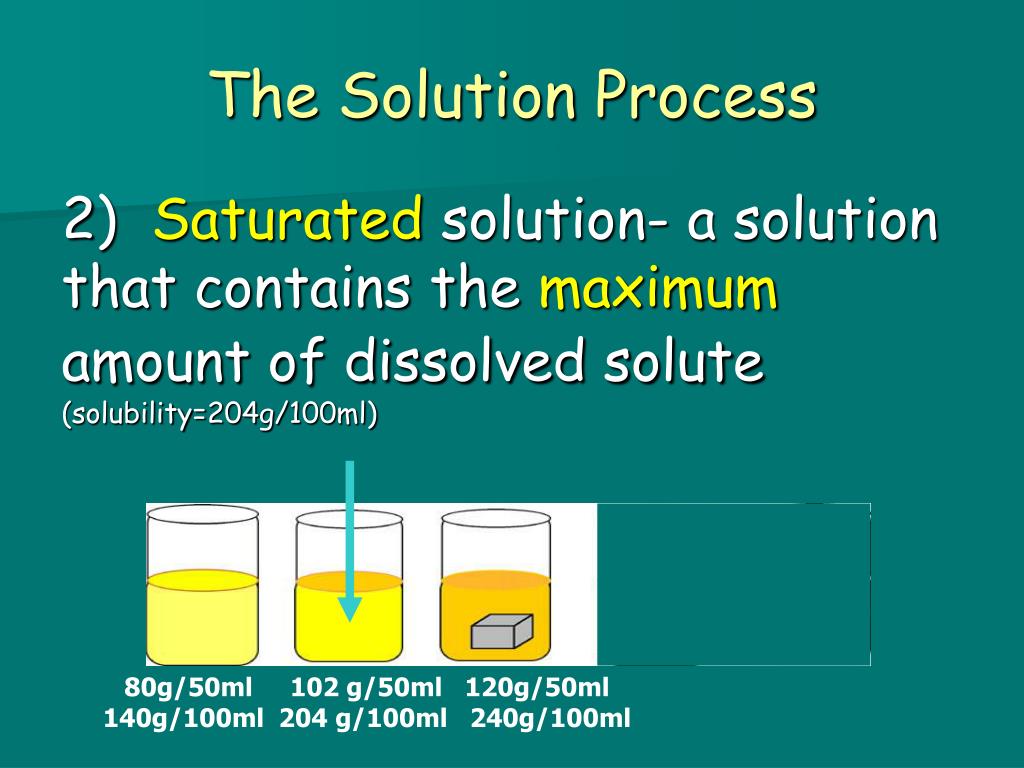 The Solution Process

2) Saturated solution- a solution that contains the maximum amount of dissolved solute (solubility=204g/100ml)

80g/50ml 102 g/50ml 120g/50ml
140g/100ml 204 g/100ml 240g/100ml